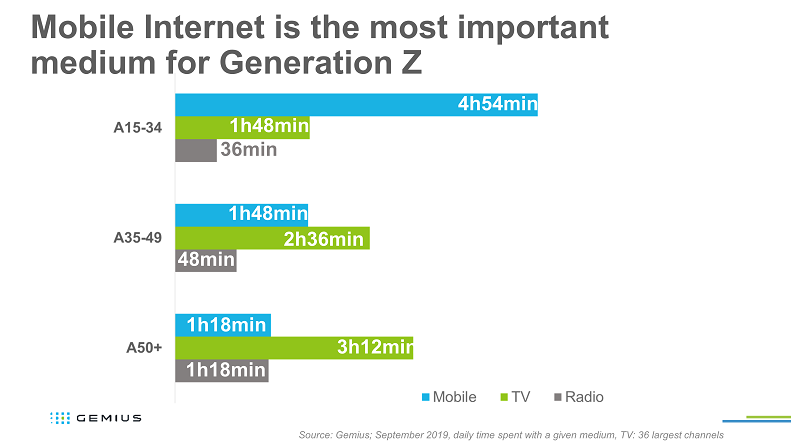 Mobile Internet is the most important medium for Generation Z

A15-34
4h54min
1h48min
36min

A35-49
1h48min
2h36min
48min

A50+
1h18min
3h12min
1h18min

Mobile TV Radio

GEMIUS

Source: Gemius; September 2019, daily time spent with a given medium, TV: 36 largest channels